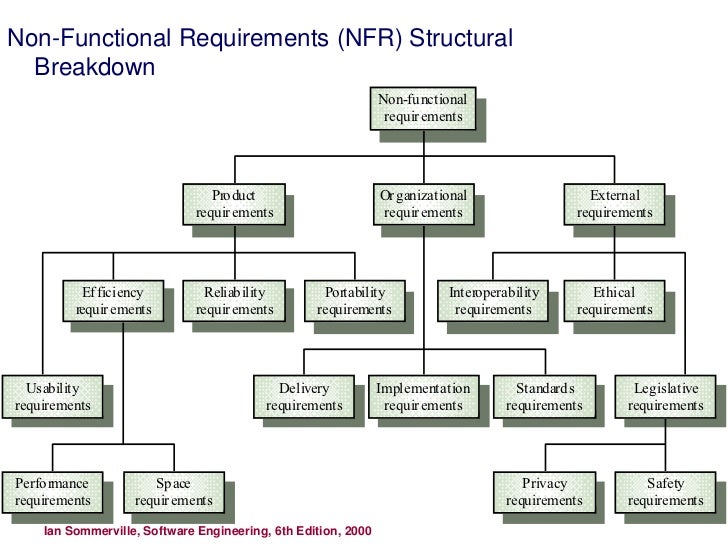 Non-Functional Requirements (NFR) Structural Breakdown

Non-functional requirements

Product requirements

Organizational requirements

External requirements

Efficiency requirements

Reliability requirements

Portability requirements

Interoperability requirements

Ethical requirements

Usability requirements

Delivery requirements

Implementation requirements

Standards requirements

Legislative requirements

Performance requirements

Space requirements

Privacy requirements

Safety requirements

Ian Sommerville, Software Engineering, 6th Edition, 2000